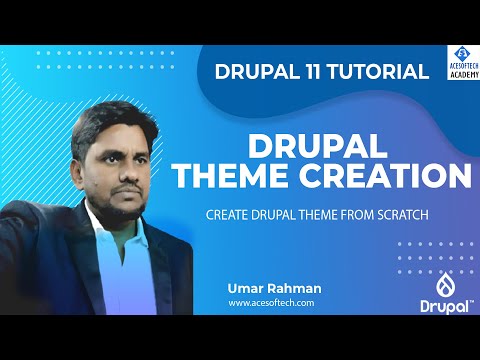 DRUPAL 11 TUTORIAL

ACESOFTECH ACADEMY

DRUPAL THEME CREATION

CREATE DRUPAL THEME FROM SCRATCH

Umar Rahman
www.acesoftech.com

Drupal™